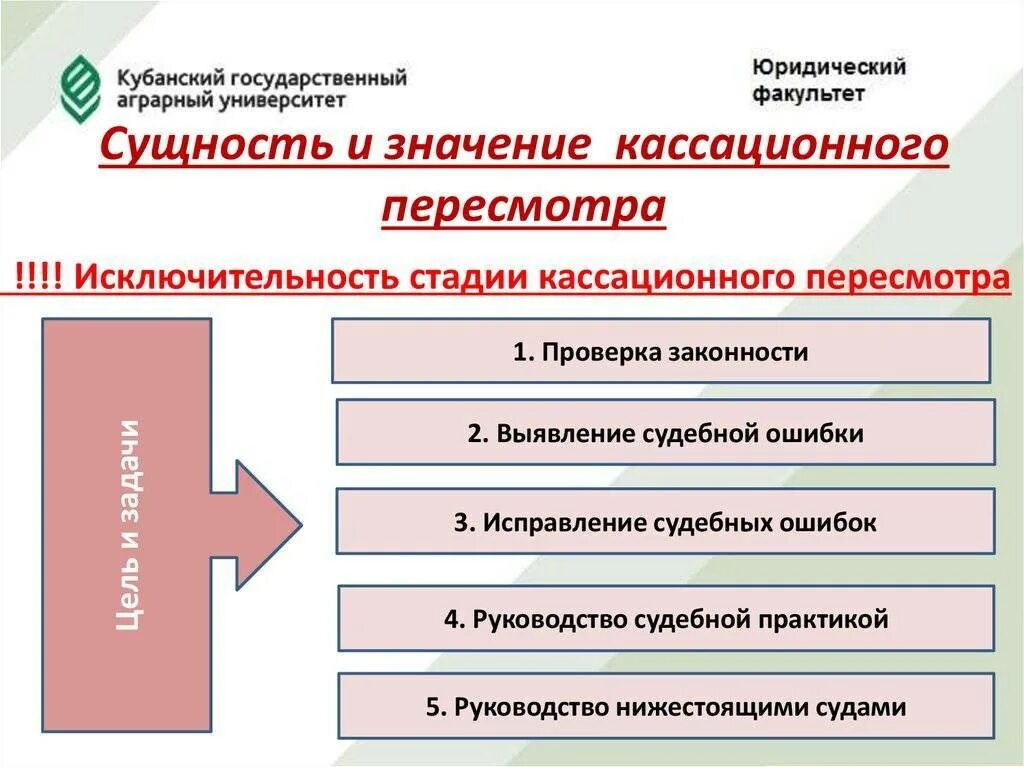 Кубанский государственный аграрный университет

Юридический факультет

Сущность и значение кассационного пересмотра

!!!! Исключительность стадии кассационного пересмотра

Цель и задачи

1. Проверка законности

2. Выявление судебной ошибки

3. Исправление судебных ошибок

4. Руководство судебной практикой

5. Руководство нижестоящими судами